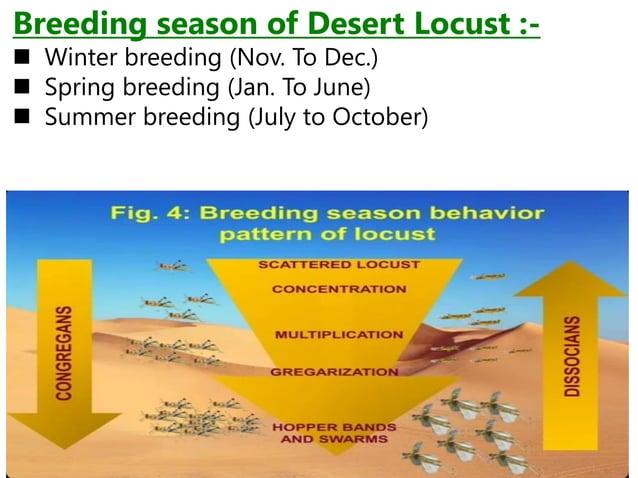 Breeding season of Desert Locust :-

■ Winter breeding (Nov. To Dec.)
■ Spring breeding (Jan. To June)
■ Summer breeding (July to October)

Fig. 4: Breeding season behavior pattern of locust

CONGREGANS

SCATTERED LOCUST
CONCENTRATION
MULTIPLICATION
GREGARIZATION
HOPPER BANDS AND SWARMS

DISSOCIANS